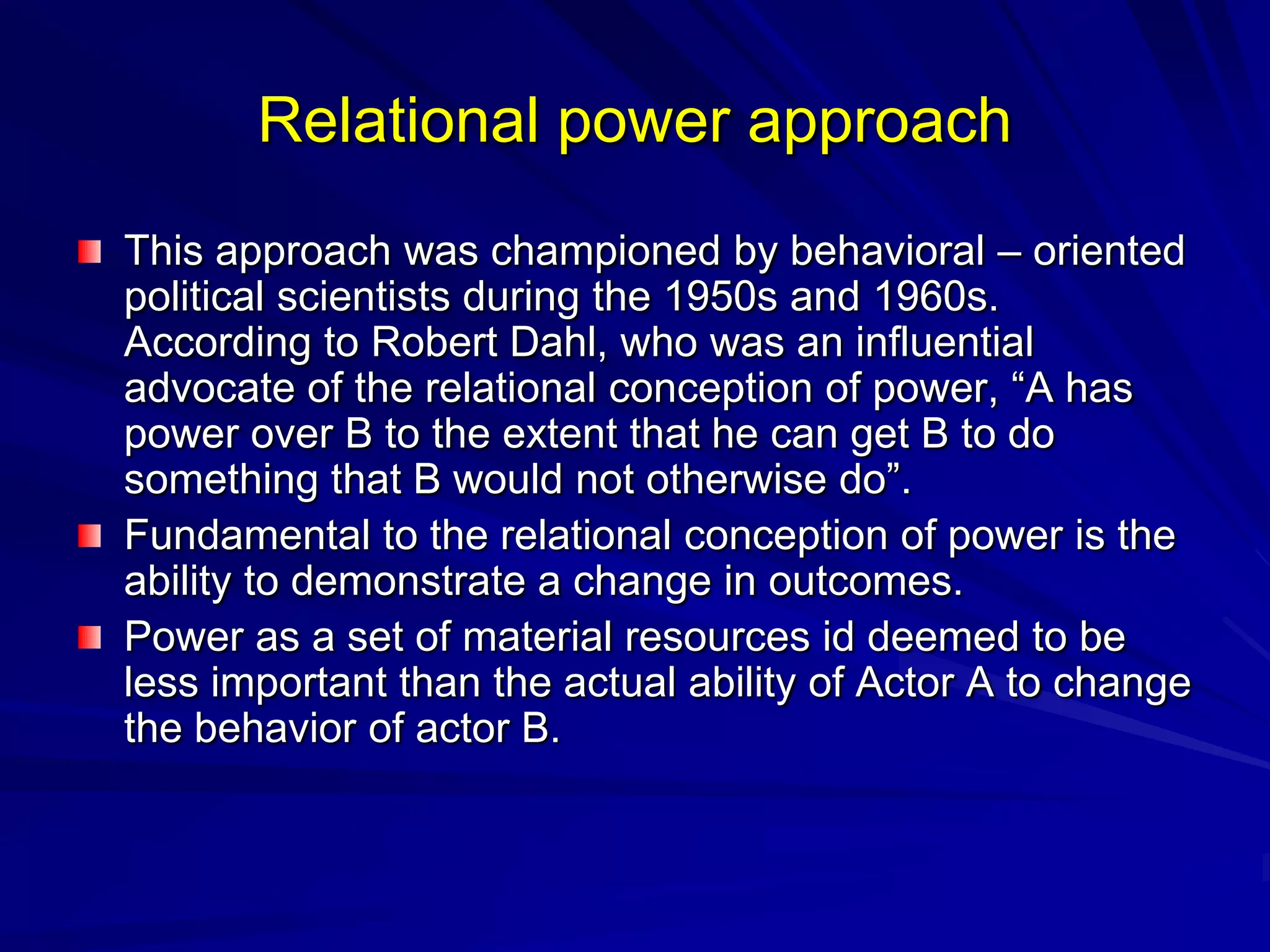 Relational power approach

This approach was championed by behavioral – oriented political scientists during the 1950s and 1960s. According to Robert Dahl, who was an influential advocate of the relational conception of power, “A has power over B to the extent that he can get B to do something that B would not otherwise do”.

Fundamental to the relational conception of power is the ability to demonstrate a change in outcomes.

Power as a set of material resources id deemed to be less important than the actual ability of Actor A to change the behavior of actor B.